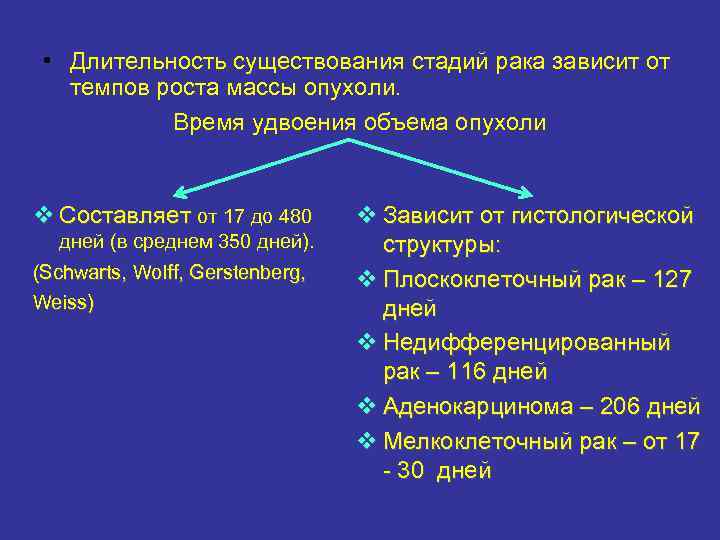 ▪ Длительность существования стадий рака зависит от темпов роста массы опухоли.

Время удвоения объема опухоли

❖ Составляет от 17 до 480 дней (в среднем 350 дней).

(Schwarts, Wolff, Gerstenberg, Weiss)

❖ Зависит от гистологической структуры:

❖ Плоскоклеточный рак – 127 дней

❖ Недифференцированный рак – 116 дней

❖ Аденокарцинома – 206 дней

❖ Мелкоклеточный рак – от 17 - 30 дней